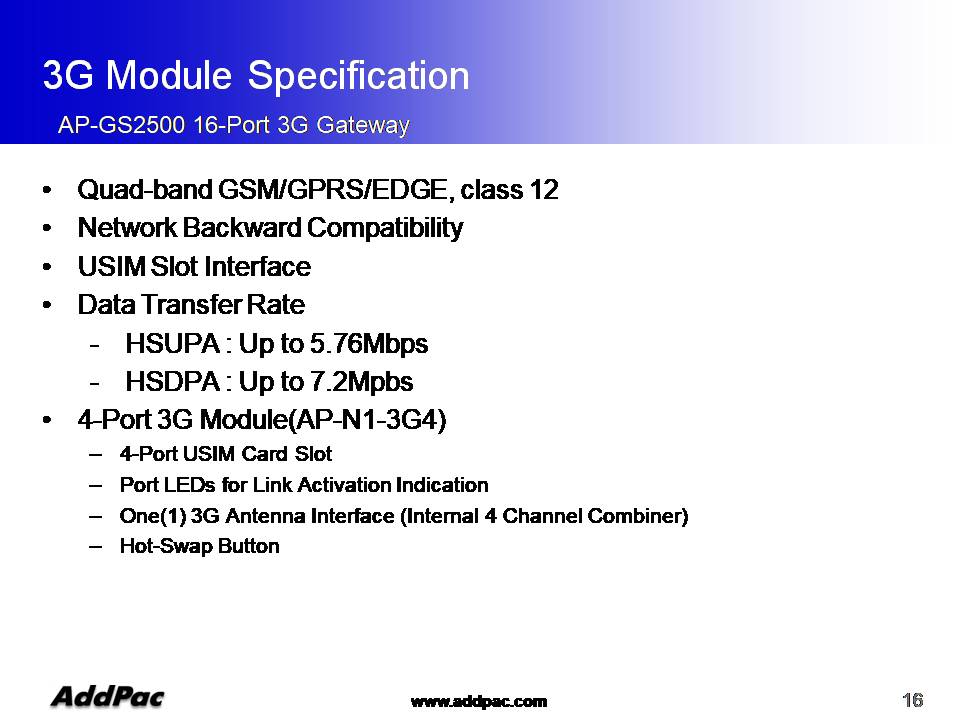 3G Module Specification

AP-GS2500 16-Port 3G Gateway

• Quad-band GSM/GPRS/EDGE, class 12
• Network Backward Compatibility
• USIM Slot Interface
• Data Transfer Rate
  - HSUPA : Up to 5.76Mbps
  - HSDPA : Up to 7.2Mpbs
• 4-Port 3G Module(AP-N1-3G4)
  – 4-Port USIM Card Slot
  – Port LEDs for Link Activation Indication
  – One(1) 3G Antenna Interface (Internal 4 Channel Combiner)
  – Hot-Swap Button

AddPac

www.addpac.com

16